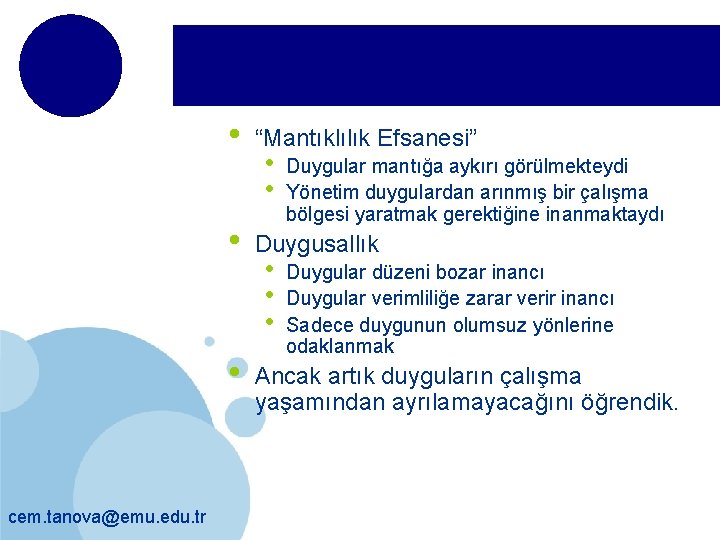 • “Mantıklılık Efsanesi”
  • Duygular mantığa aykırı görülmekteydi
  • Yönetim duygulardan arınmış bir çalışma bölgesi yaratmak gerektiğine inanmaktaydı
• Duygusallık
  • Duygular düzeni bozar inancı
  • Duygular verimliliğe zarar verir inancı
  • Sadece duygunun olumsuz yönlerine odaklanmak
• Ancak artık duyguların çalışma yaşamından ayrılamayacağını öğrendik.

cem.tanova@emu.edu.tr